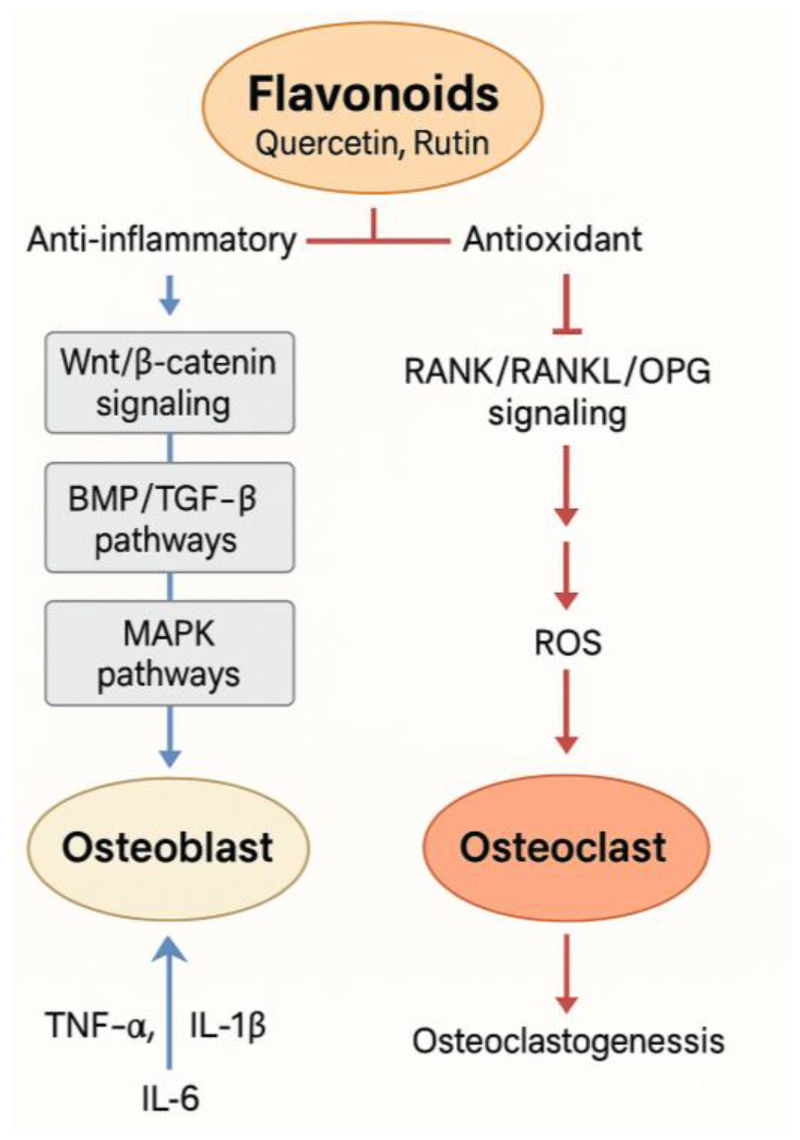 Flavonoids
Quercetin, Rutin

Anti-inflammatory

Antioxidant

Wnt/β-catenin signaling

BMP/TGF-β pathways

MAPK pathways

Osteoblast

TNF-α, IL-1β

IL-6

RANK/RANKL/OPG signaling

ROS

Osteoclast

Osteoclastogenessis